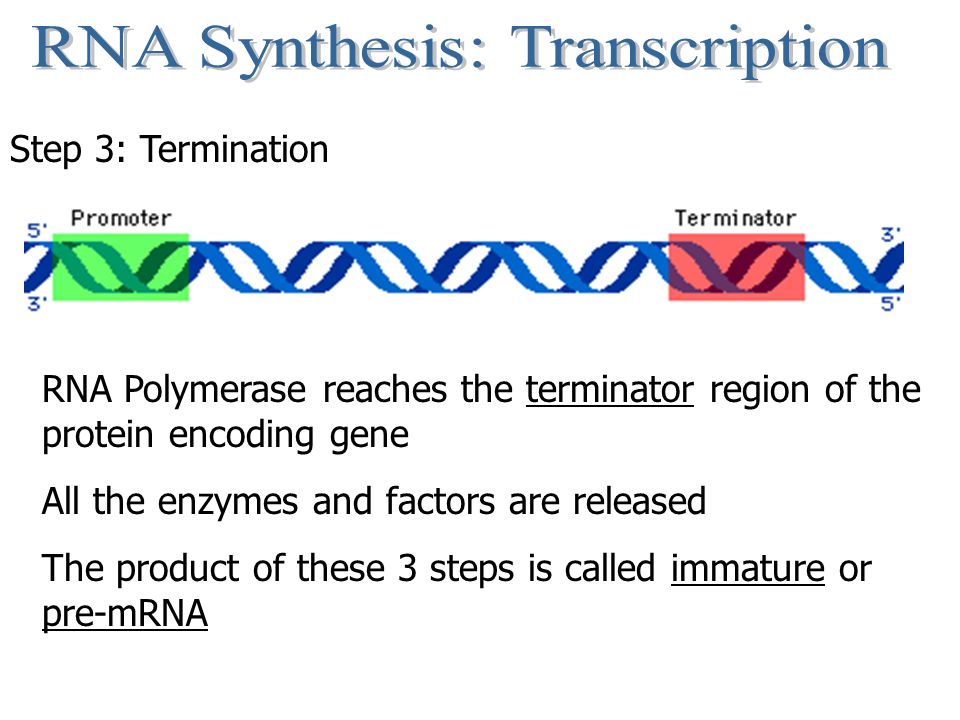 RNA Synthesis: Transcription

Step 3: Termination

5' Promoter Terminator 3'

3' 5'

RNA Polymerase reaches the terminator region of the protein encoding gene

All the enzymes and factors are released

The product of these 3 steps is called immature or pre-mRNA